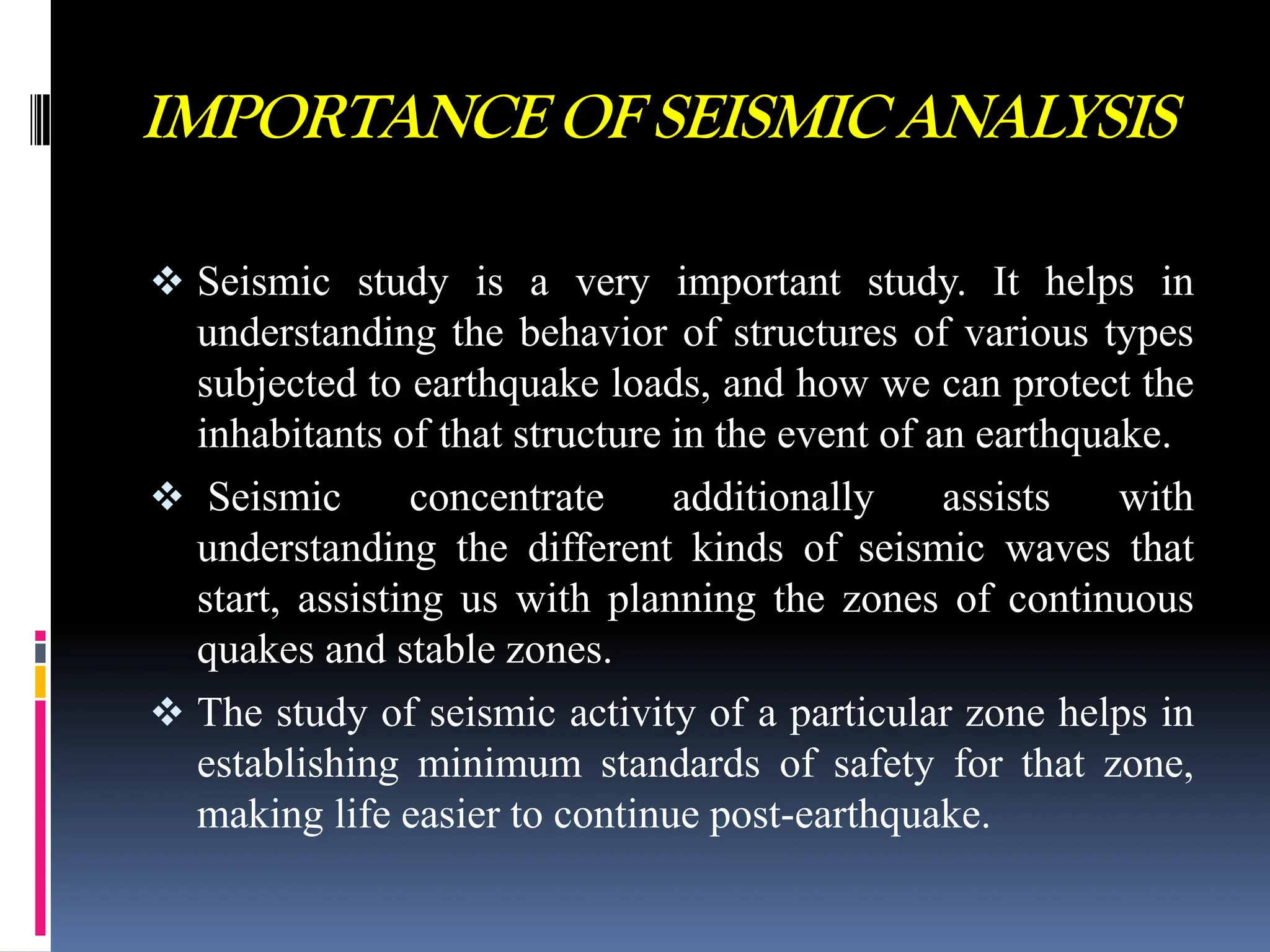 IMPORTANCE OF SEISMIC ANALYSIS

❖ Seismic study is a very important study. It helps in understanding the behavior of structures of various types subjected to earthquake loads, and how we can protect the inhabitants of that structure in the event of an earthquake.

❖ Seismic concentrate additionally assists with understanding the different kinds of seismic waves that start, assisting us with planning the zones of continuous quakes and stable zones.

❖ The study of seismic activity of a particular zone helps in establishing minimum standards of safety for that zone, making life easier to continue post-earthquake.